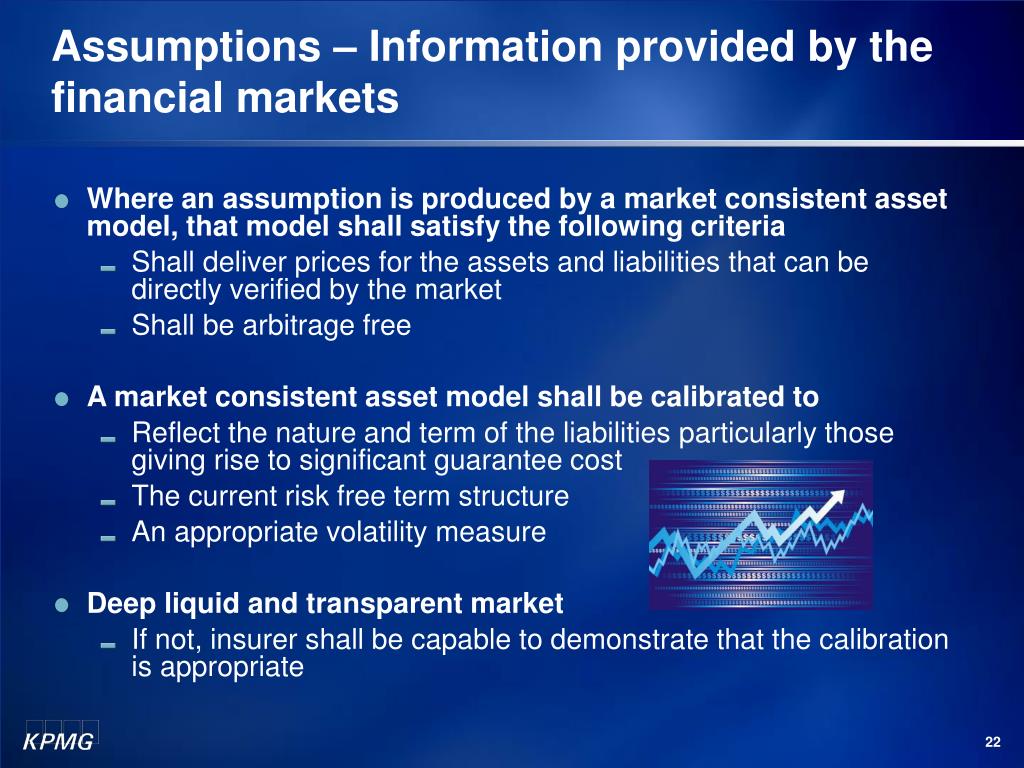 Assumptions – Information provided by the financial markets

Where an assumption is produced by a market consistent asset model, that model shall satisfy the following criteria
Shall deliver prices for the assets and liabilities that can be directly verified by the market
Shall be arbitrage free

A market consistent asset model shall be calibrated to
Reflect the nature and term of the liabilities particularly those giving rise to significant guarantee cost
The current risk free term structure
An appropriate volatility measure

Deep liquid and transparent market
If not, insurer shall be capable to demonstrate that the calibration is appropriate

KPMG

22